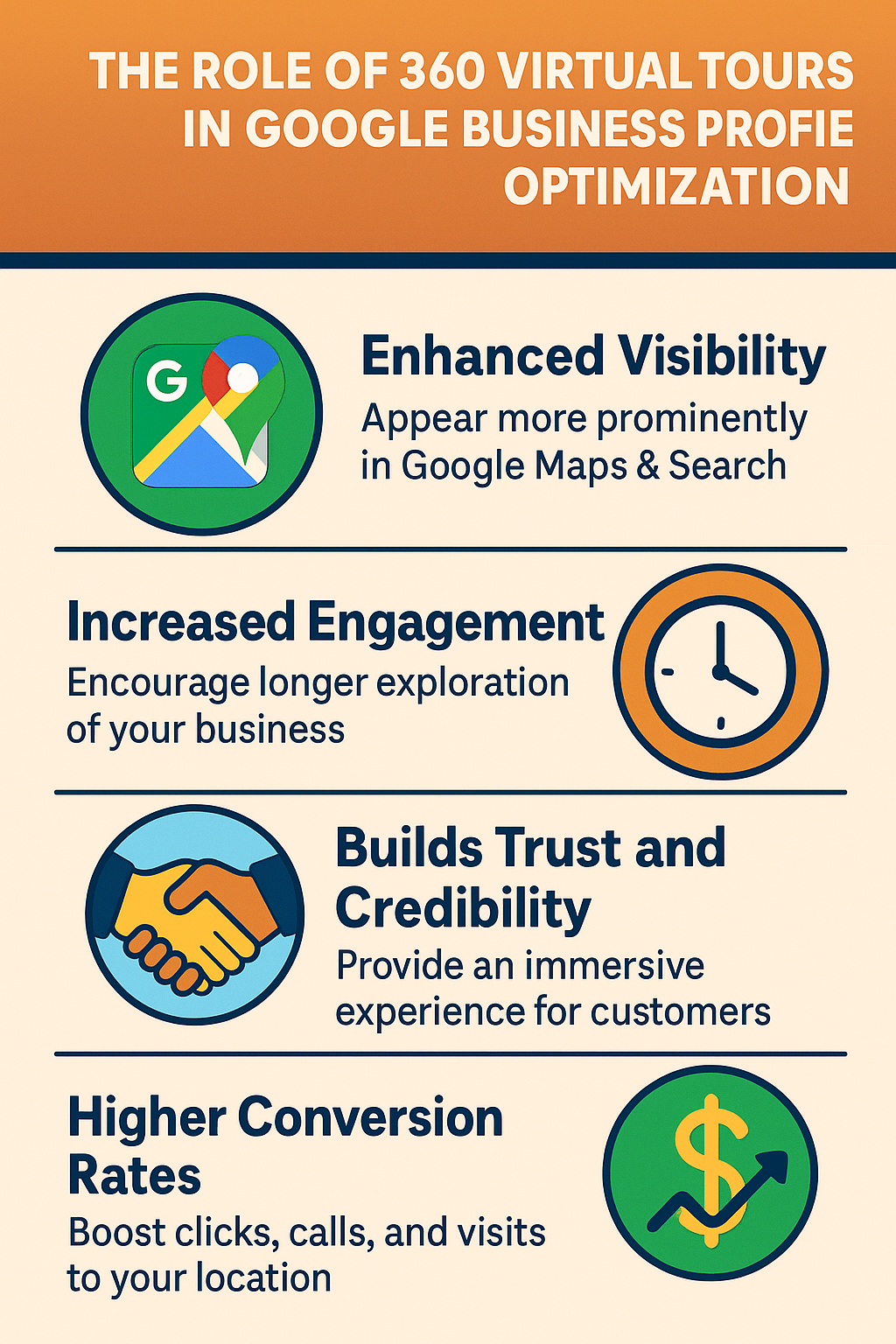 THE ROLE OF 360 VIRTUAL TOURS IN GOOGLE BUSINESS PROFIE OPTIMIZATION

G

Enhanced Visibility
Appear more prominently in Google Maps & Search

Increased Engagement
Encourage longer exploration of your business

Builds Trust and Credibility
Provide an immersive experience for customers

Higher Conversion Rates
Boost clicks, calls, and visits to your location

$